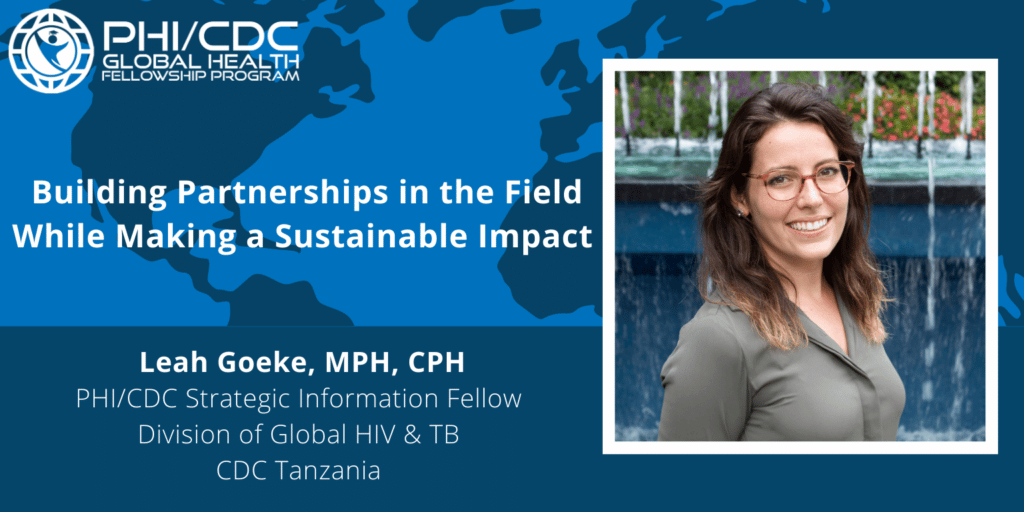 PHI/CDC
GLOBAL HEALTH
FELLOWSHIP PROGRAM

Building Partnerships in the Field While Making a Sustainable Impact

Leah Goeke, MPH, CPH
PHI/CDC Strategic Information Fellow
Division of Global HIV & TB
CDC Tanzania